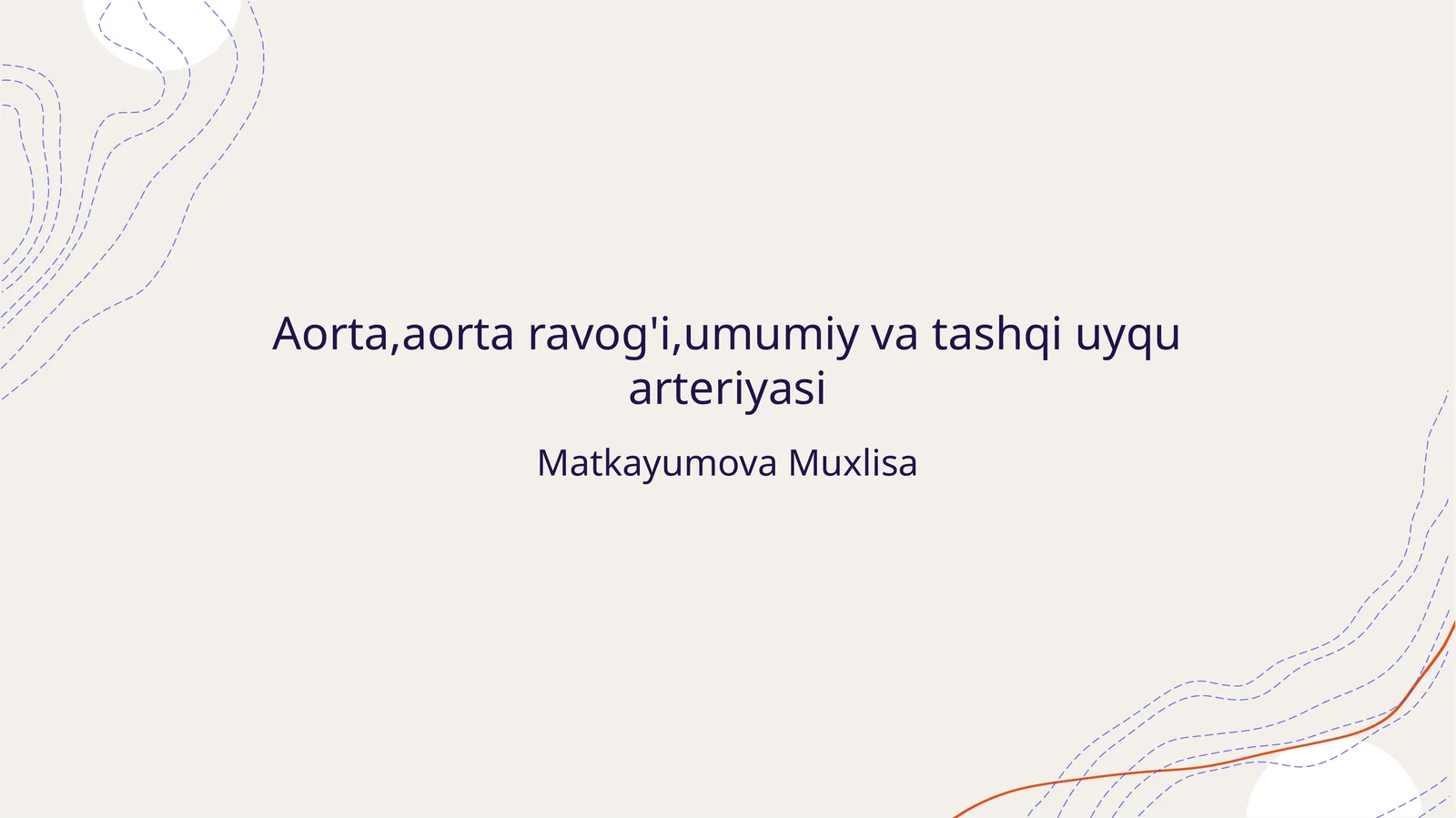 Aorta,aorta ravog'i,umumiy va tashqi uyqu arteriyasi

Matkayumova Muxlisa